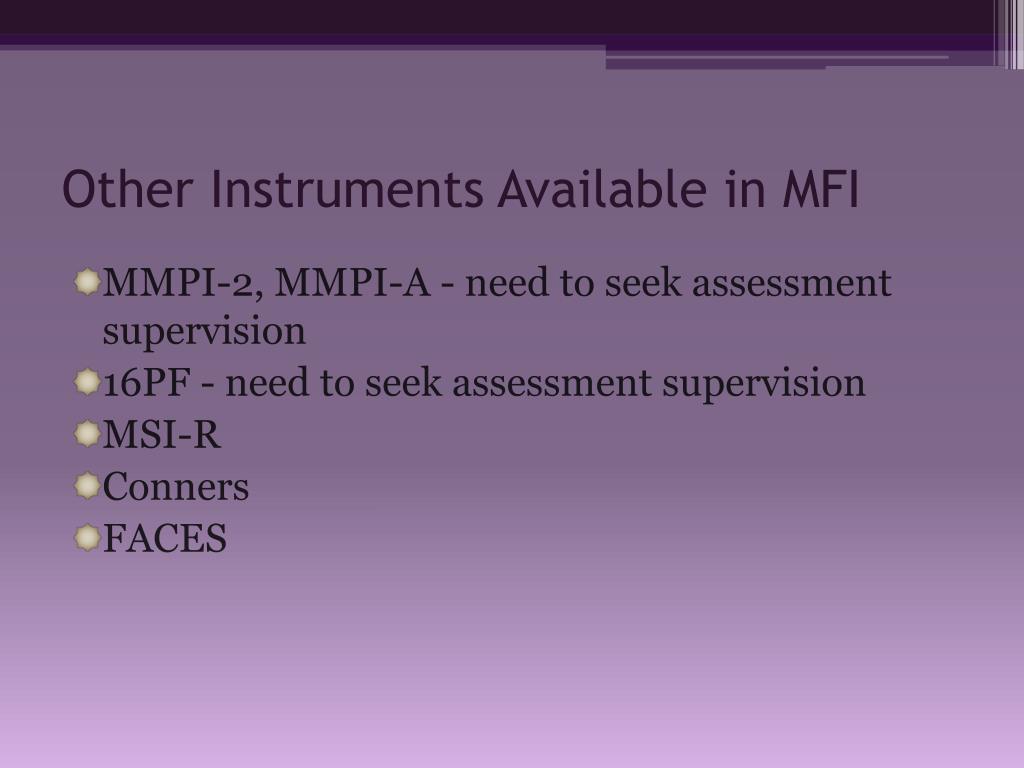 Other Instruments Available in MFI

MMPI-2, MMPI-A - need to seek assessment supervision

16PF - need to seek assessment supervision

MSI-R

Conners

FACES